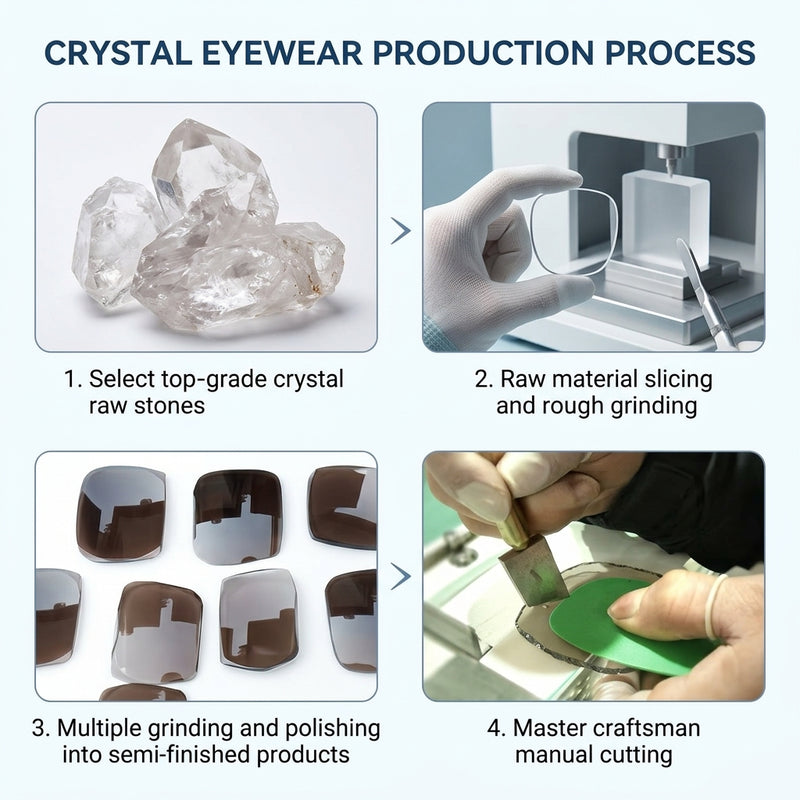 CRYSTAL EYEWEAR PRODUCTION PROCESS

1. Select top-grade crystal raw stones

2. Raw material slicing and rough grinding

3. Multiple grinding and polishing into semi-finished products

4. Master craftsman manual cutting